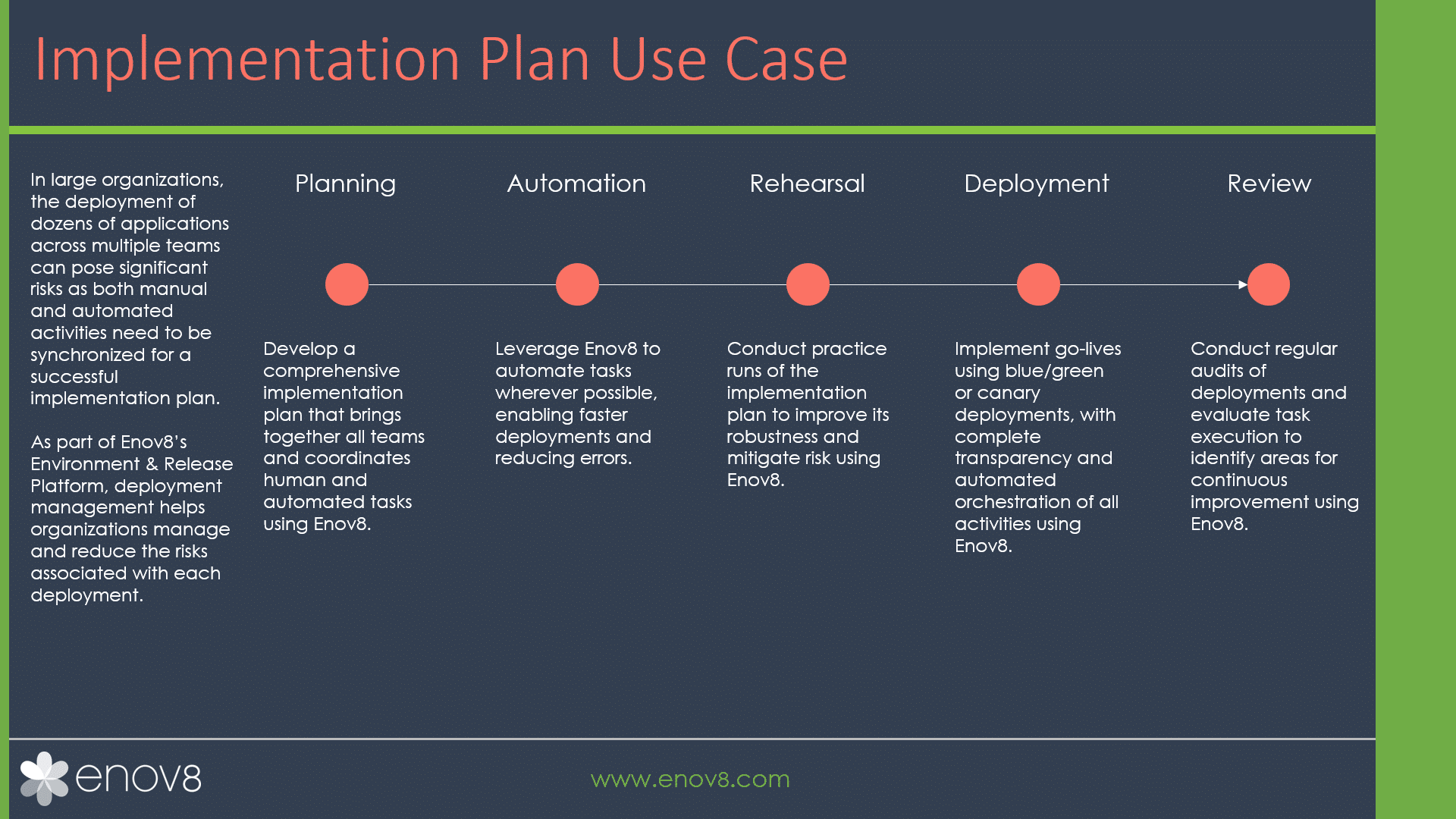 Implementation Plan Use Case

In large organizations, the deployment of dozens of applications across multiple teams can pose significant risks as both manual and automated activities need to be synchronized for a successful implementation plan.

As part of Enov8's Environment & Release Platform, deployment management helps organizations manage and reduce the risks associated with each deployment.

Planning

Develop a comprehensive implementation plan that brings together all teams and coordinates human and automated tasks using Enov8.

Automation

Leverage Enov8 to automate tasks wherever possible, enabling faster deployments and reducing errors.

Rehearsal

Conduct practice runs of the implementation plan to improve its robustness and mitigate risk using Enov8.

Deployment

Implement go-lives using blue/green or canary deployments, with complete transparency and automated orchestration of all activities using Enov8.

Review

Conduct regular audits of deployments and evaluate task execution to identify areas for continuous improvement using Enov8.

enov8

www.enov8.com